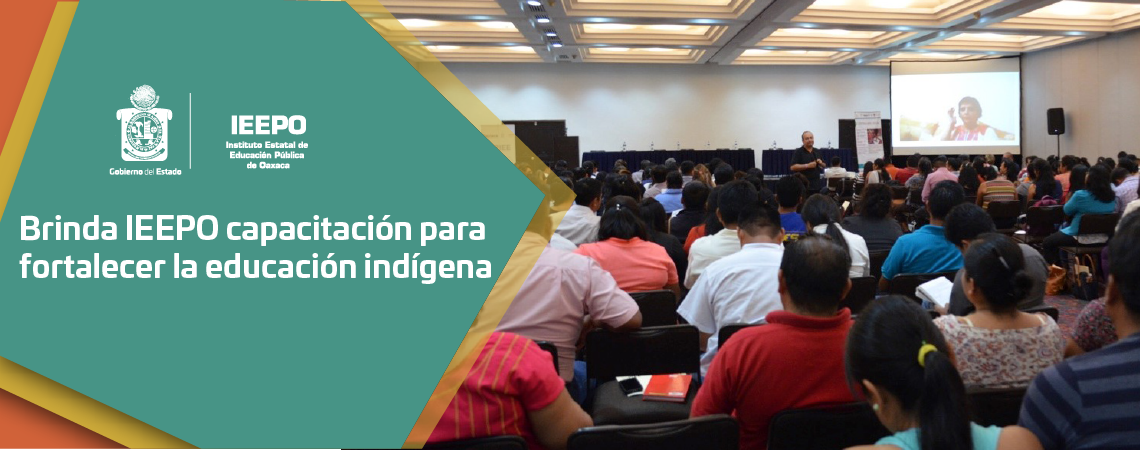 Gobierno del Estado

IEEPO
Instituto Estatal de Educación Pública de Oaxaca

Brinda IEEPO capacitación para fortalecer la educación indígena